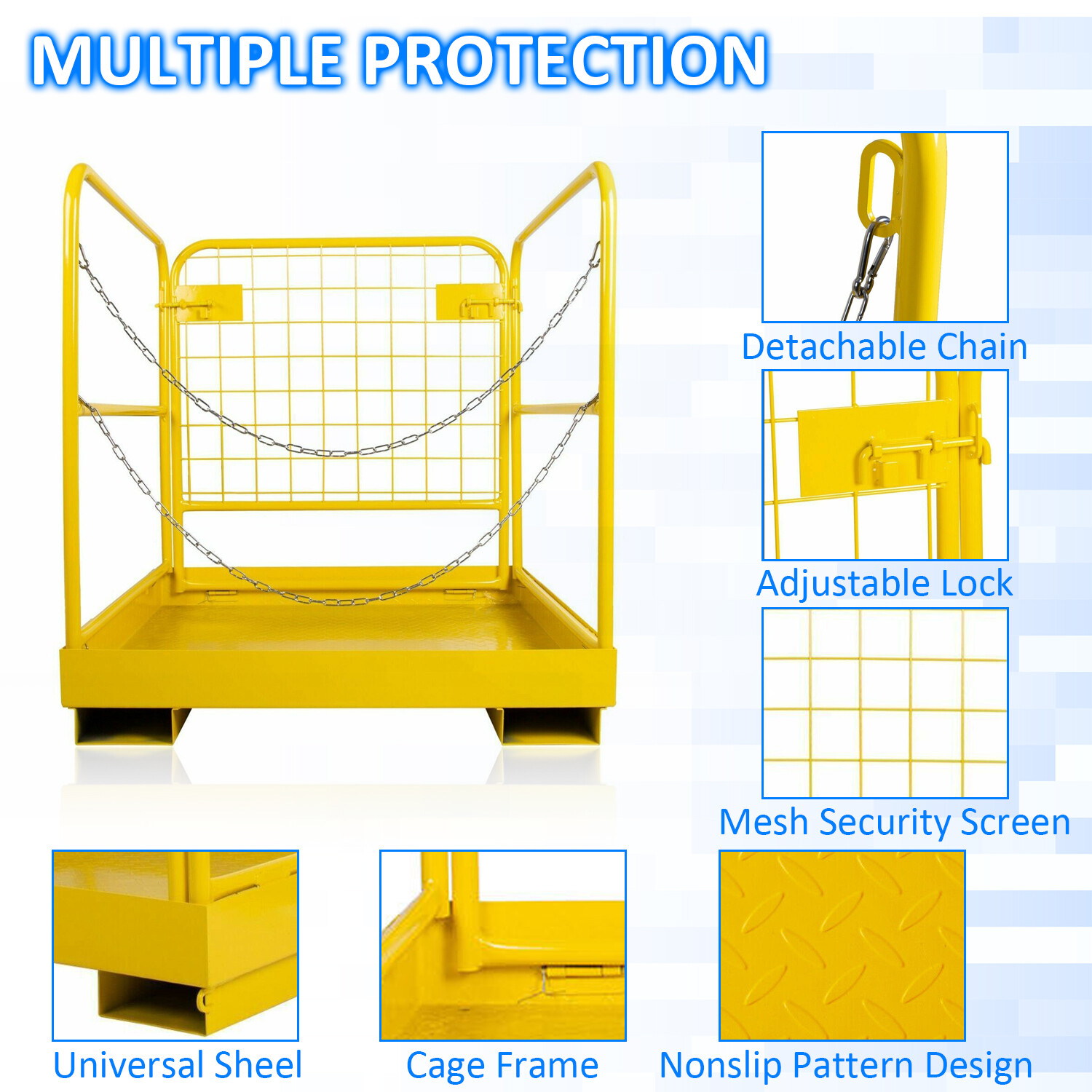 MULTIPLE PROTECTION

Detachable Chain

Adjustable Lock

Mesh Security Screen

Universal Sheel

Cage Frame

Nonslip Pattern Design